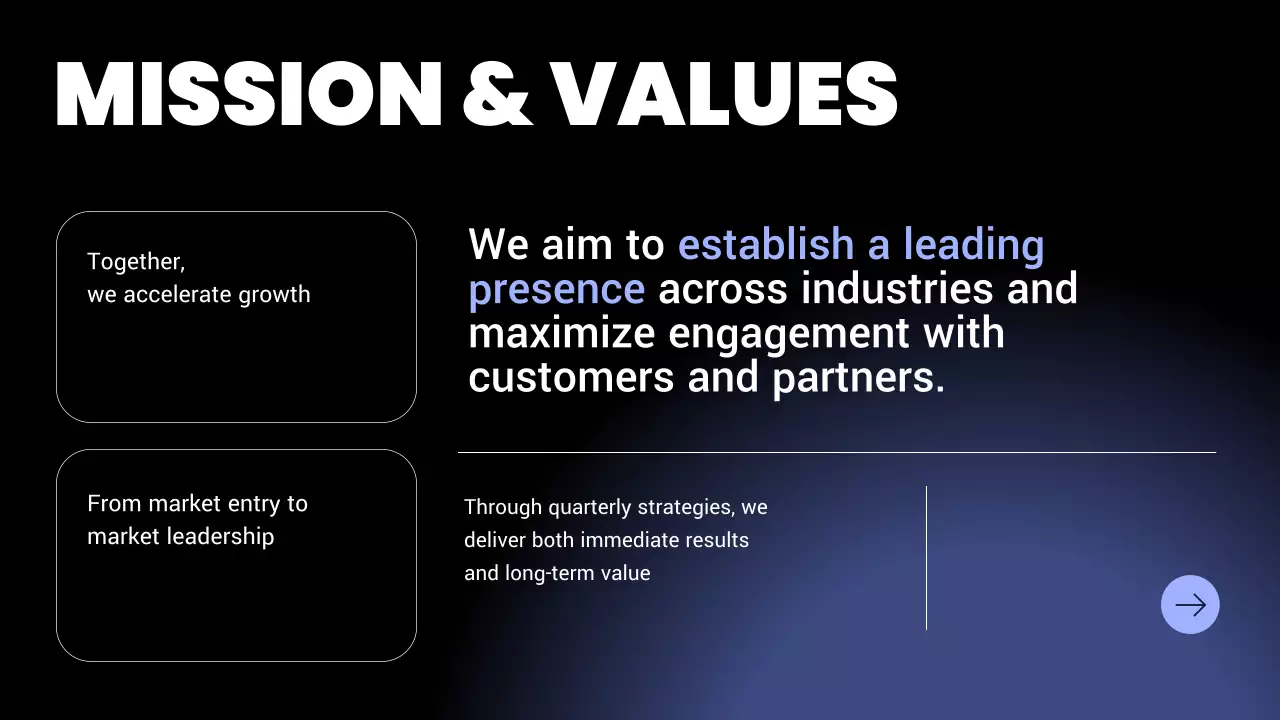 MISSION & VALUES

Together,
we accelerate growth

From market entry to market leadership

We aim to establish a leading presence across industries and maximize engagement with customers and partners.

Through quarterly strategies, we deliver both immediate results and long-term value